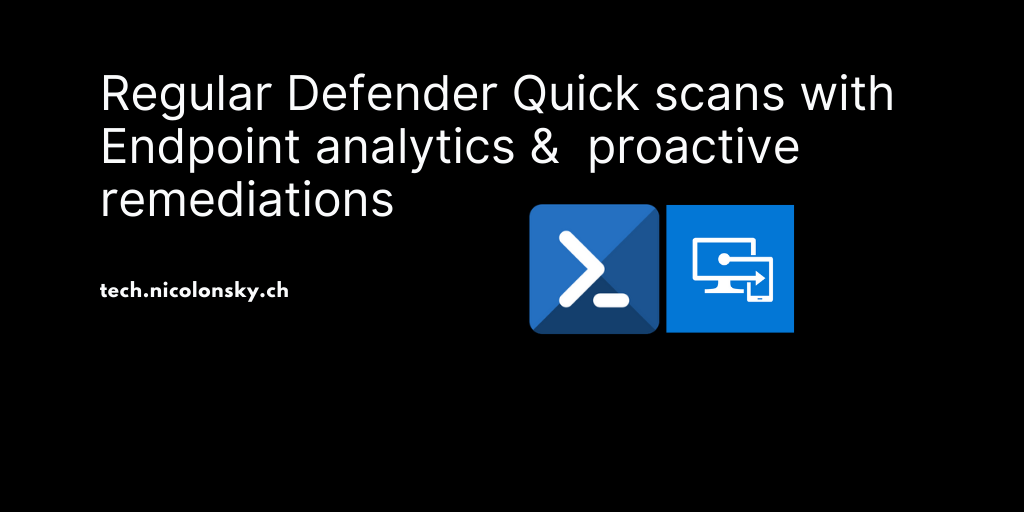 Regular Defender Quick scans with Endpoint analytics & proactive remediations

tech.nicolonsky.ch